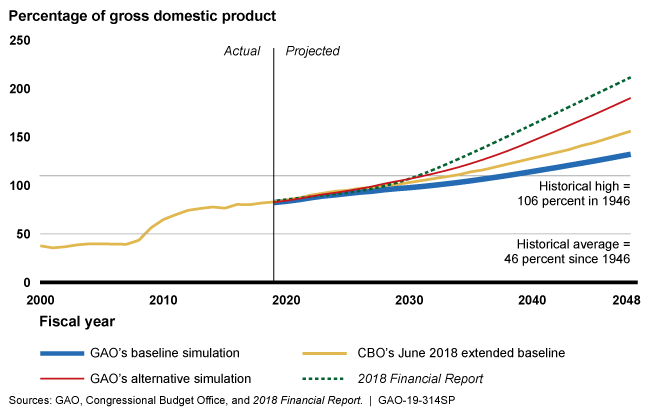 Percentage of gross domestic product

250

200

150

100

50

0

Actual

Projected

Historical high = 106 percent in 1946

Historical average = 46 percent since 1946

2000

2010

2020

2030

2040

2048

Fiscal year

GAO's baseline simulation

CBO's June 2018 extended baseline

GAO's alternative simulation

2018 Financial Report

Sources: GAO, Congressional Budget Office, and 2018 Financial Report. | GAO-19-314SP